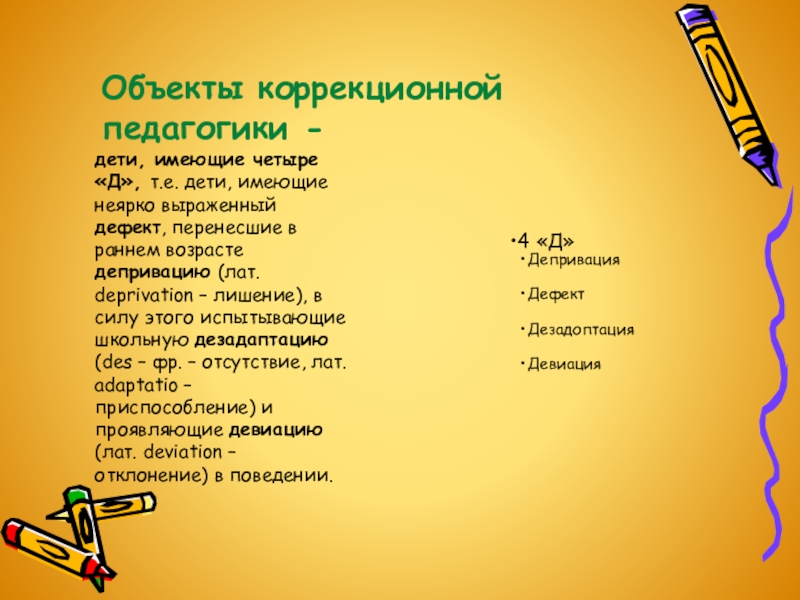 Объекты коррекционной педагогики -

дети, имеющие четыре «Д», т.е. дети, имеющие неярко выраженный дефект, перенесшие в раннем возрасте депривацию (лат. deprivation – лишение), в силу этого испытывающие школьную дезадаптацию (des – фр. – отсутствие, лат. adaptatio – приспособление) и проявляющие девиацию (лат. deviation – отклонение) в поведении.

•4 «Д»
• Депривация
• Дефект
• Дезадоптация
• Девиация